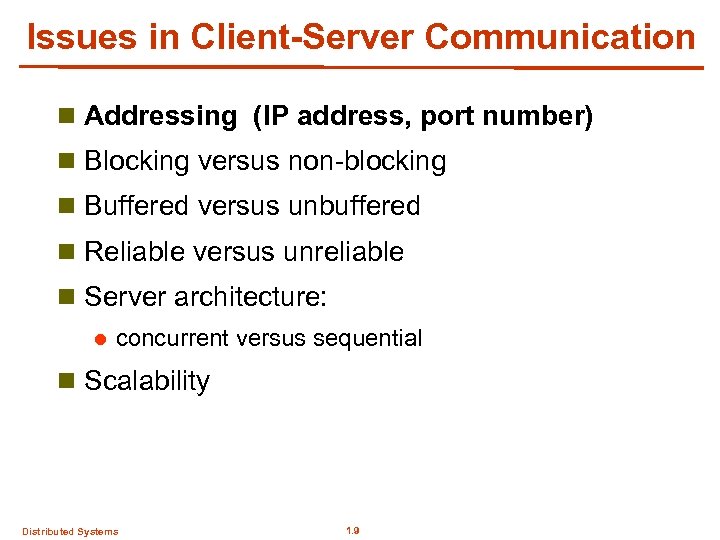 Issues in Client-Server Communication

Addressing (IP address, port number)

Blocking versus non-blocking

Buffered versus unbuffered

Reliable versus unreliable

Server architecture:

concurrent versus sequential

Scalability

Distributed Systems

1.9